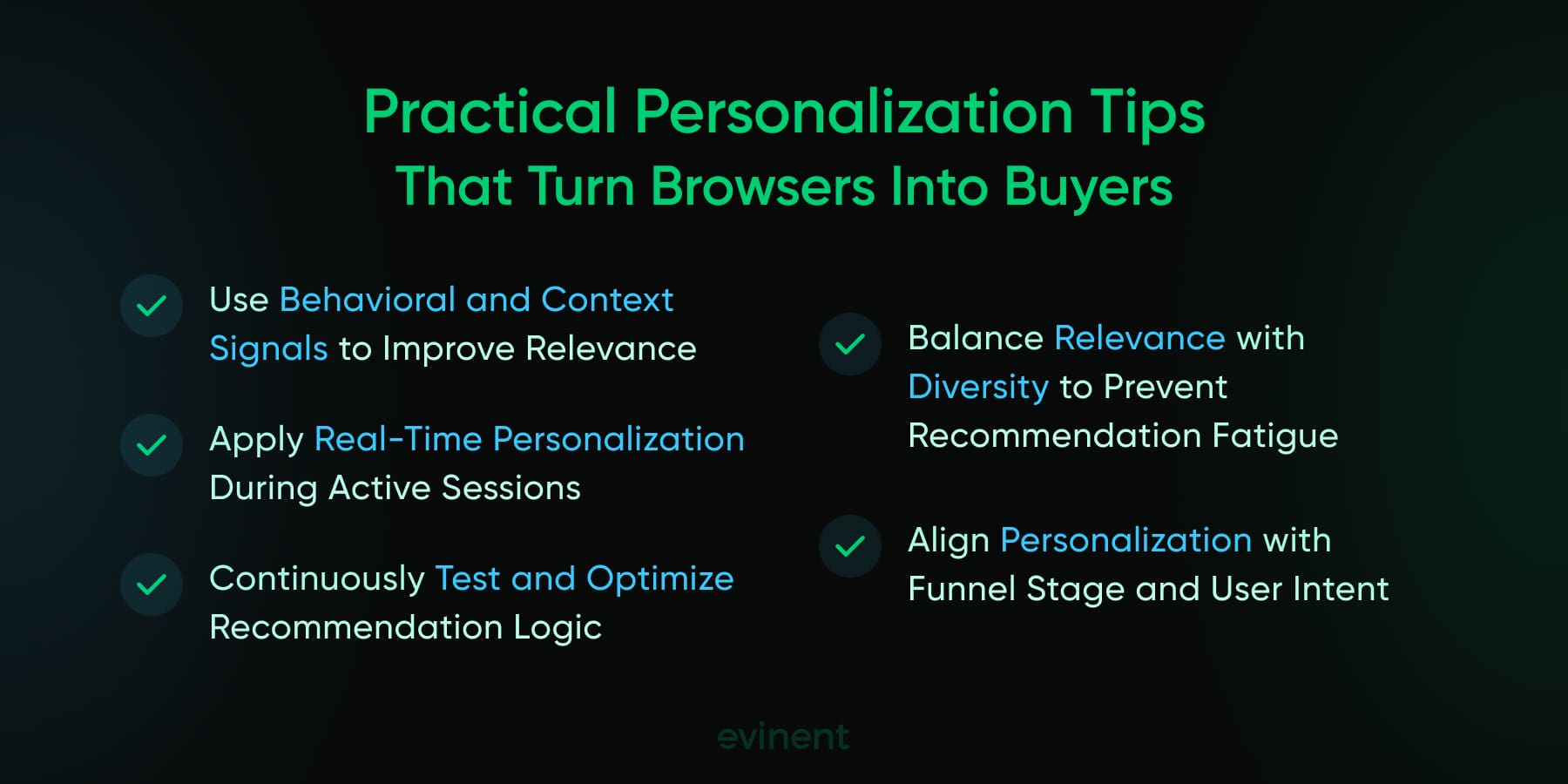 Practical Personalization Tips That Turn Browsers Into Buyers

Use Behavioral and Context Signals to Improve Relevance

Apply Real-Time Personalization During Active Sessions

Continuously Test and Optimize Recommendation Logic

Balance Relevance with Diversity to Prevent Recommendation Fatigue

Align Personalization with Funnel Stage and User Intent

evinent